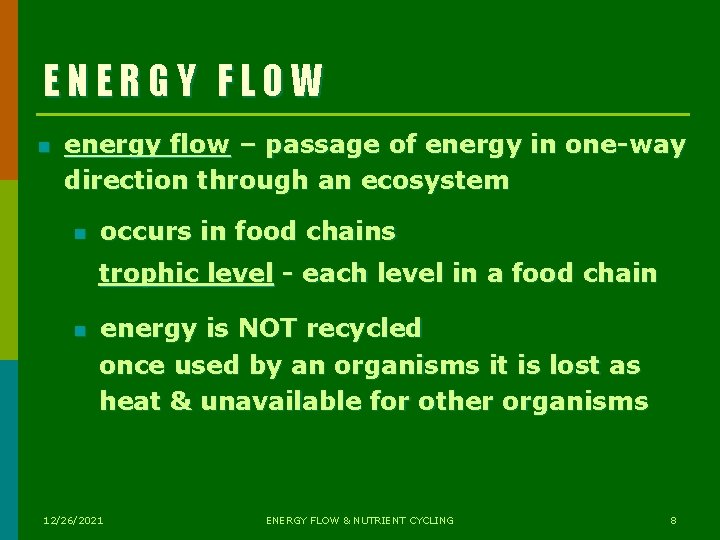 ENERGY FLOW

energy flow – passage of energy in one-way direction through an ecosystem

occurs in food chains

trophic level - each level in a food chain

energy is NOT recycled

once used by an organisms it is lost as heat & unavailable for other organisms

12/26/2021

ENERGY FLOW & NUTRIENT CYCLING

8